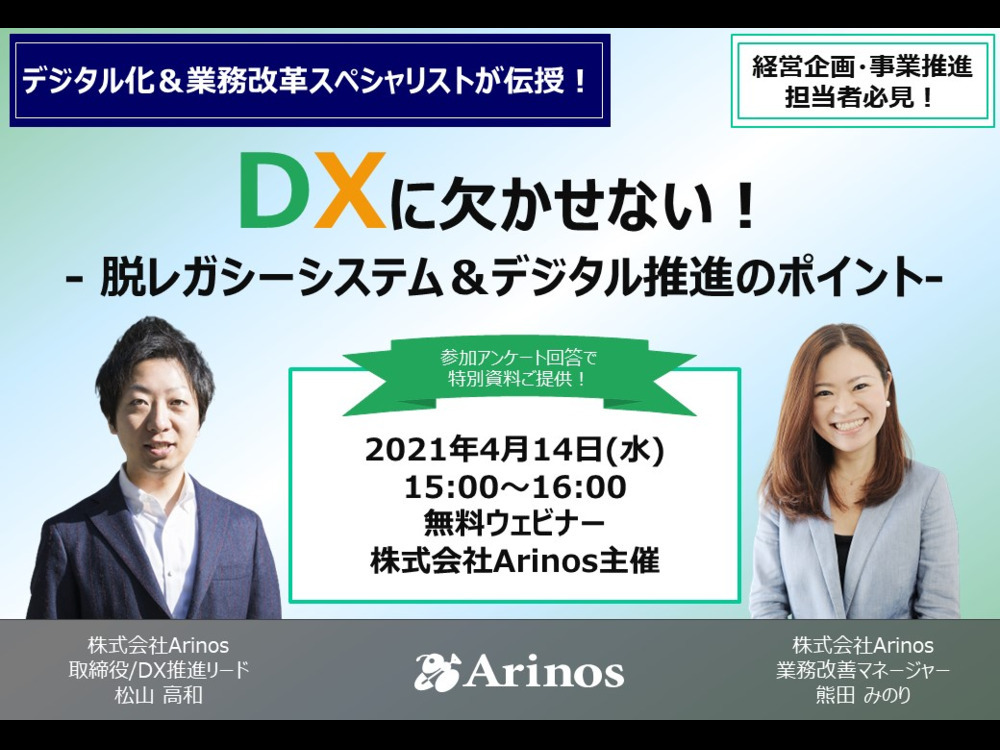 デジタル化＆業務改革スペシャリストが伝授！

経営企画・事業推進
担当者必見！

DXに欠かせない！
- 脱レガシーシステム＆デジタル推進のポイント-

参加アンケート回答で
特別資料ご提供！

2021年4月14日(水)
15:00～16:00
無料ウェビナー
株式会社Arinos主催

株式会社Arinos
取締役/DX推進リード
松山 高和

Arinos

株式会社Arinos
業務改善マネージャー
熊田 みのり